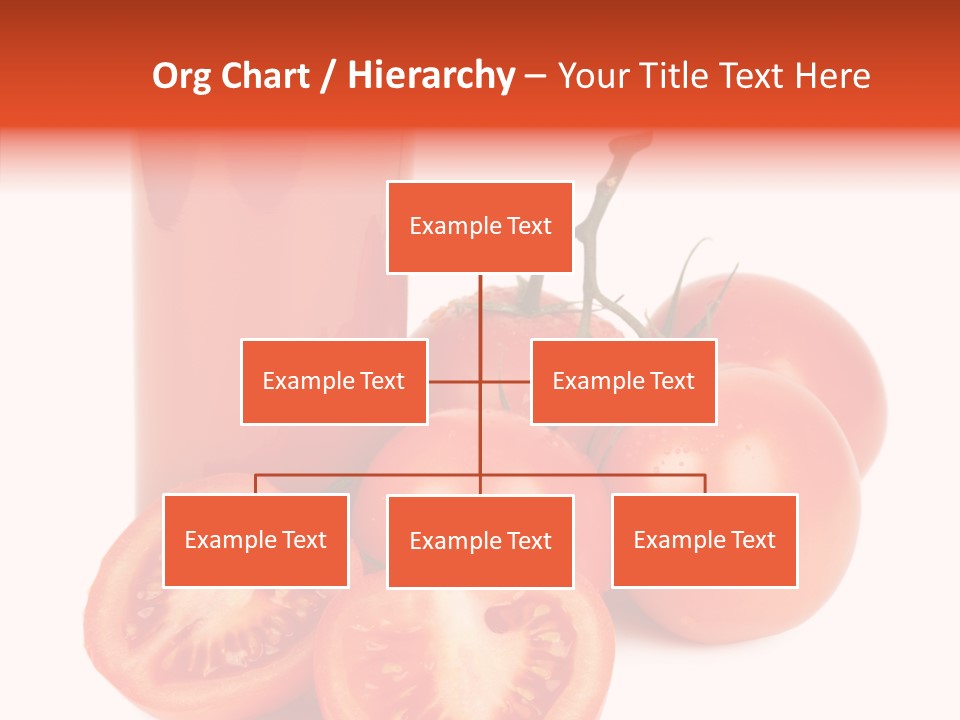 Org Chart / Hierarchy – Your Title Text Here

Example Text

Example Text

Example Text

Example Text

Example Text

Example Text